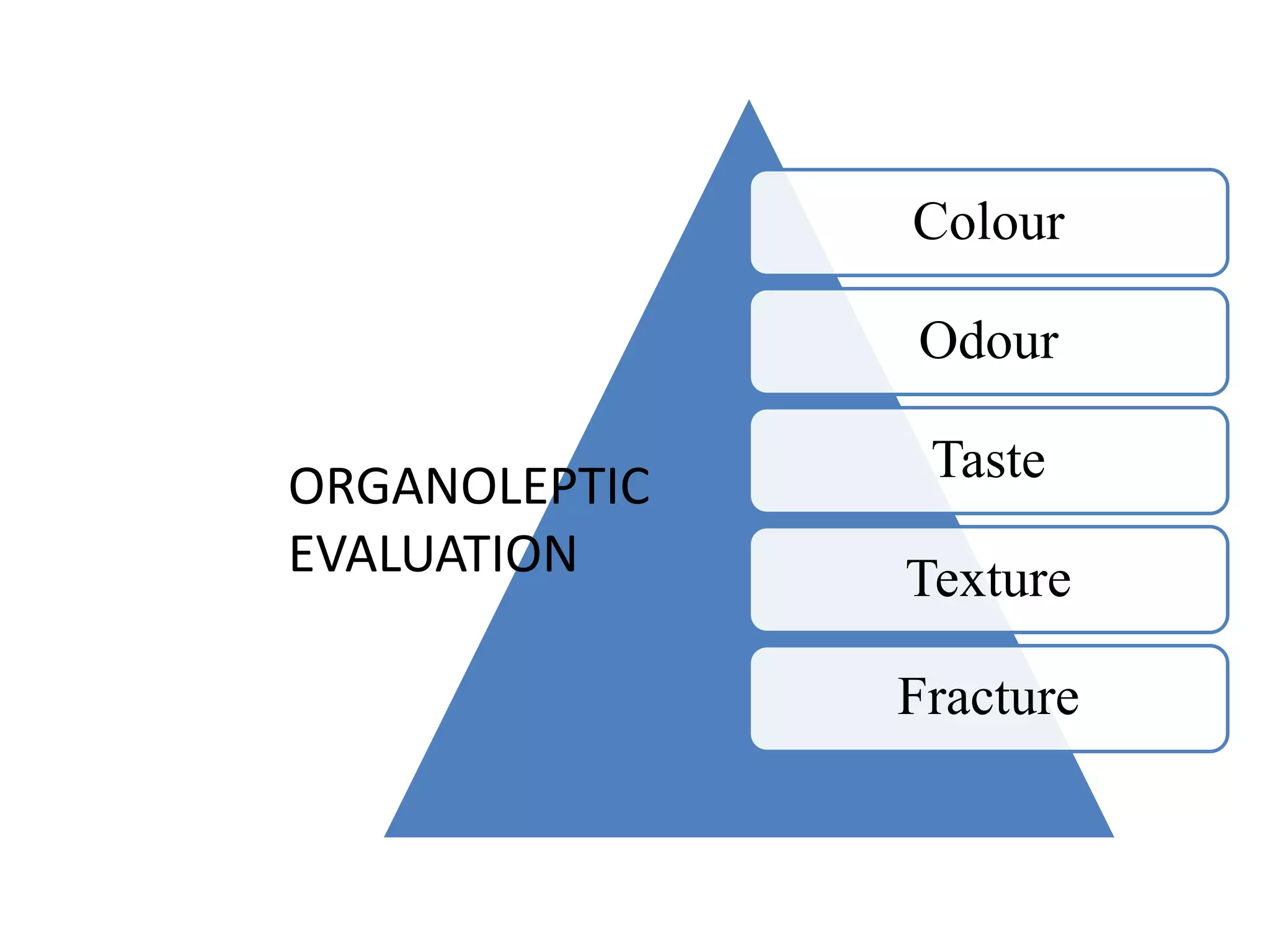 ORGANOLEPTIC EVALUATION

Colour

Odour

Taste

Texture

Fracture